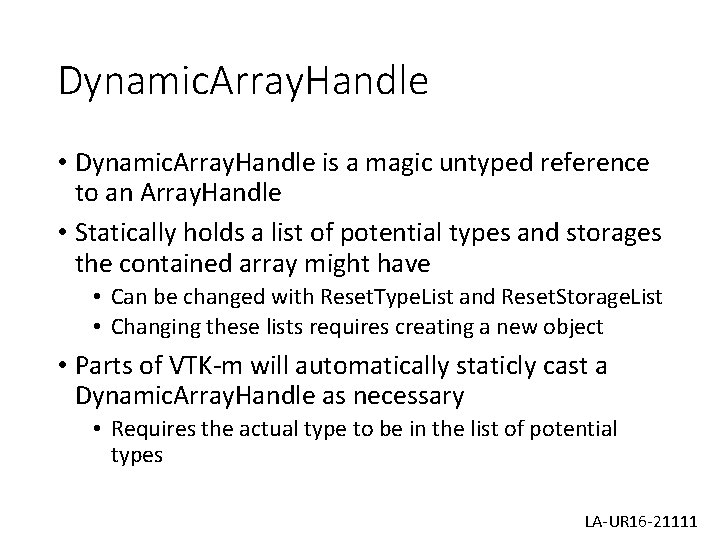 DynamicArrayHandle

• DynamicArrayHandle is a magic untyped reference to an ArrayHandle
• Statically holds a list of potential types and storages the contained array might have
  • Can be changed with ResetTypeList and ResetStorageList
  • Changing these lists requires creating a new object
• Parts of VTK-m will automatically staticly cast a DynamicArrayHandle as necessary
  • Requires the actual type to be in the list of potential types

LA-UR16-21111